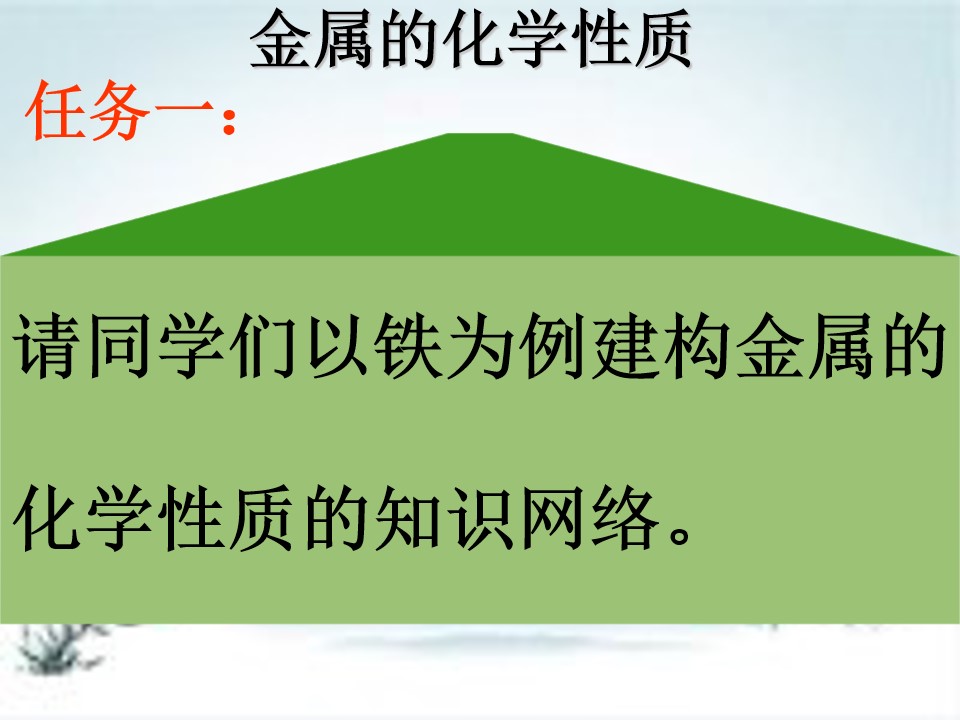 金属的化学性质

任务一：

请同学们以铁为例建构金属的化学性质的知识网络。